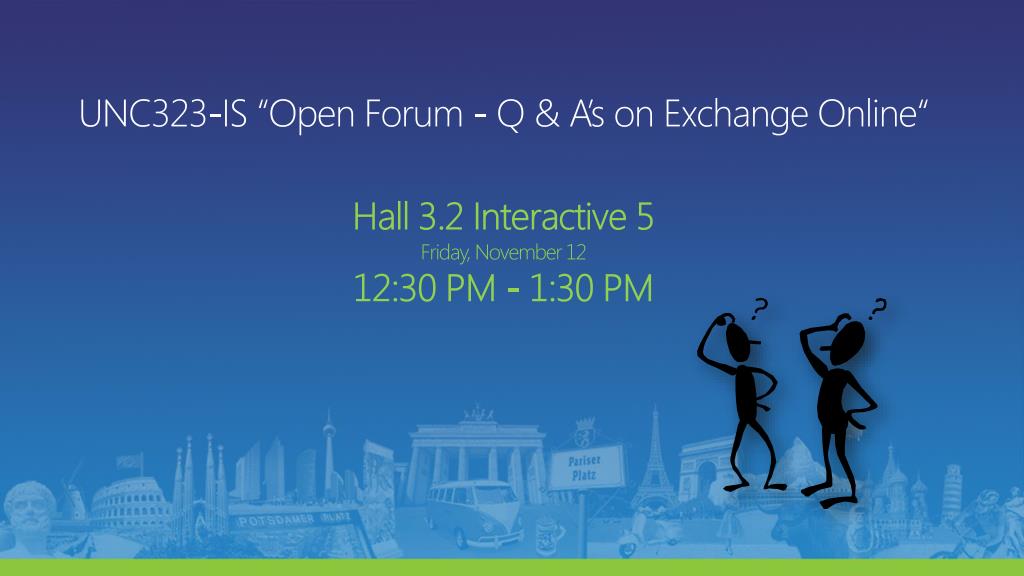 UNC323-IS "Open Forum - Q & A's on Exchange Online"

Hall 3.2 Interactive 5
Friday, November 12
12:30 PM - 1:30 PM

?
?

Pariser Platz

POTSDAMER PLATZ